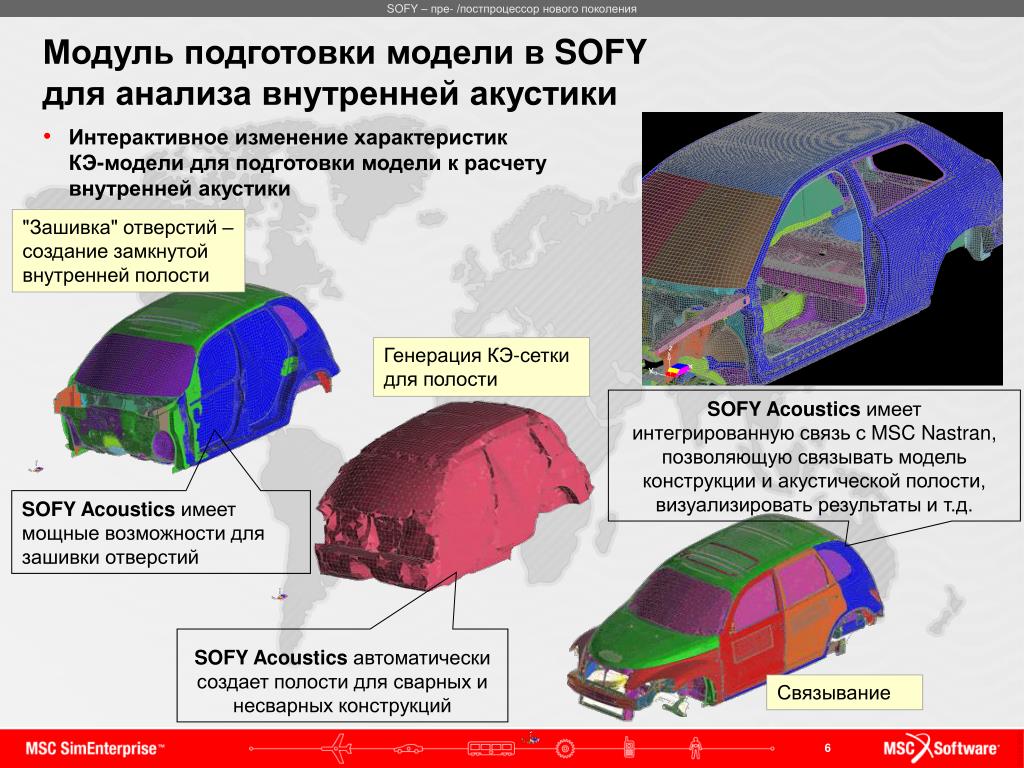 SOFY – пре- /постпроцессор нового поколения

Модуль подготовки модели в SOFY для анализа внутренней акустики

• Интерактивное изменение характеристик КЭ-модели для подготовки модели к расчету внутренней акустики

"Зашивка" отверстий – создание замкнутой внутренней полости

Генерация КЭ-сетки для полости

SOFY Acoustics имеет интегрированную связь с MSC Nastran, позволяющую связывать модель конструкции и акустической полости, визуализировать результаты и т.д.

SOFY Acoustics имеет мощные возможности для зашивки отверстий

SOFY Acoustics автоматически создает полости для сварных и несварных конструкций

Связывание

MSC SimEnterprise™

6

MSC Software®